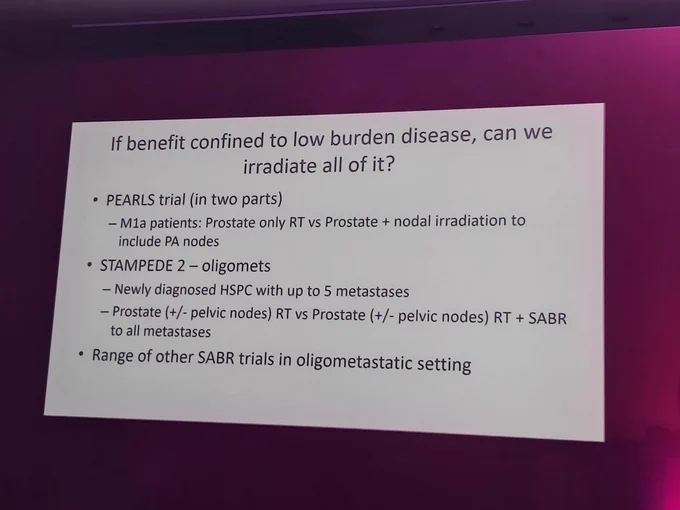 If benefit confined to low burden disease, can we irradiate all of it?

• PEARLS trial (in two parts)
– M1a patients: Prostate only RT vs Prostate + nodal irradiation to include PA nodes
• STAMPEDE 2 – oligomets
– Newly diagnosed HSPC with up to 5 metastases
– Prostate (+/- pelvic nodes) RT vs Prostate (+/- pelvic nodes) RT + SABR to all metastases
• Range of other SABR trials in oligometastatic setting